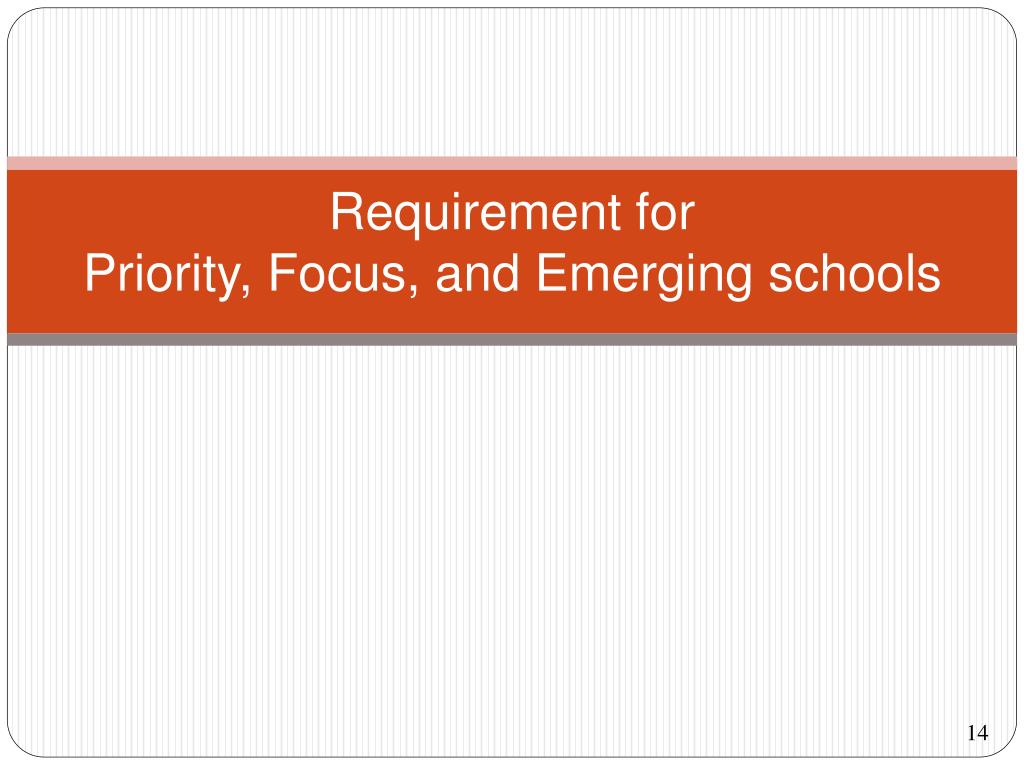 Requirement for
Priority, Focus, and Emerging schools

14